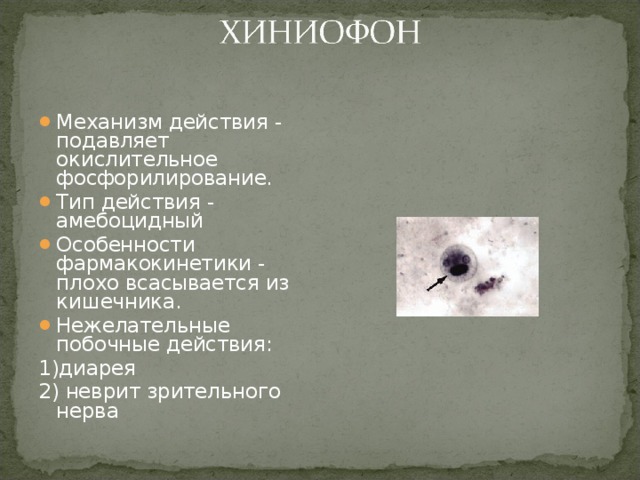 ХИНИОФОН

Механизм действия - подавляет окислительное фосфорилирование.

Тип действия - амебоцидный

Особенности фармакокинетики - плохо всасывается из кишечника.

Нежелательные побочные действия:

1)диарея

2) неврит зрительного нерва